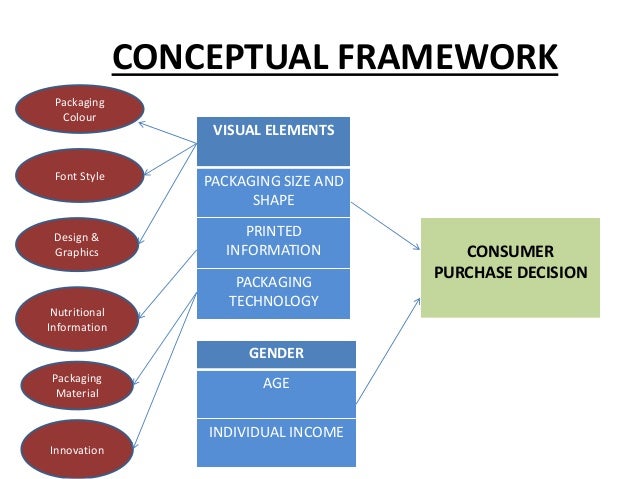 CONCEPTUAL FRAMEWORK

Packaging Colour

Font Style

Design & Graphics

Nutritional Information

Packaging Material

Innovation

VISUAL ELEMENTS

PACKAGING SIZE AND SHAPE

PRINTED INFORMATION

PACKAGING TECHNOLOGY

GENDER

AGE

INDIVIDUAL INCOME

CONSUMER PURCHASE DECISION